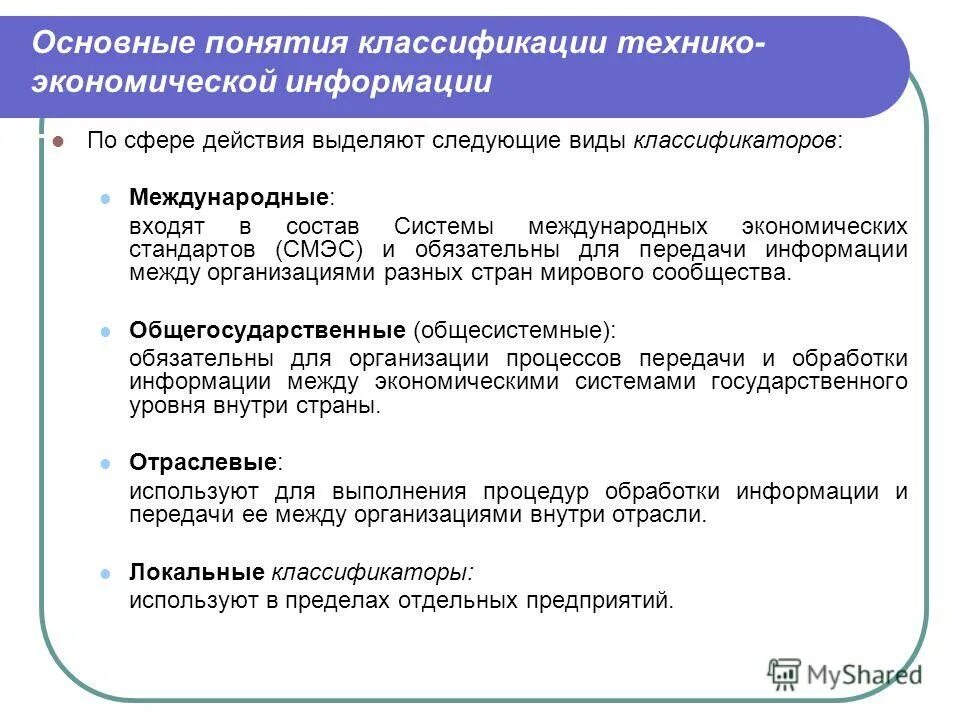 Основные понятия классификации технико-экономической информации

По сфере действия выделяют следующие виды классификаторов:

Международные:
входят в состав Системы международных экономических стандартов (СМЭС) и обязательны для передачи информации между организациями разных стран мирового сообщества.

Общегосударственные (общесистемные):
обязательны для организации процессов передачи и обработки информации между экономическими системами государственного уровня внутри страны.

Отраслевые:
используют для выполнения процедур обработки информации и передачи ее между организациями внутри отрасли.

Локальные классификаторы:
используют в пределах отдельных предприятий.

MyShared